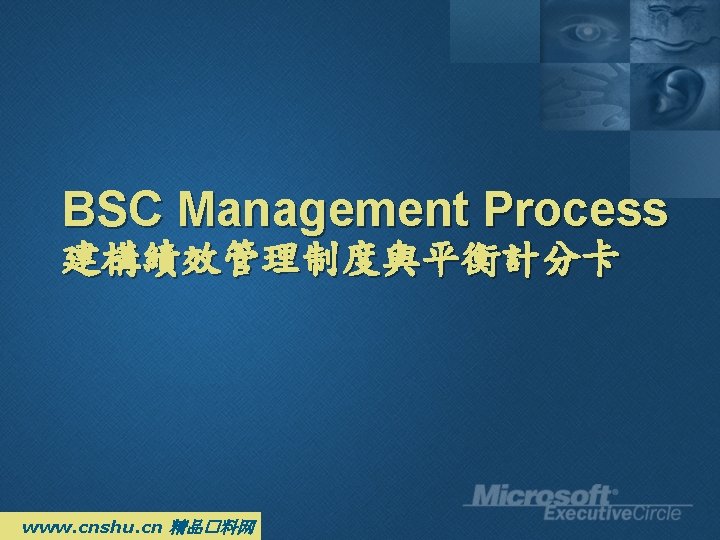 BSC Management Process
建構績效管理制度與平衡計分卡

Microsoft® ExecutiveCircle

www.cnshu.cn 精品口料网